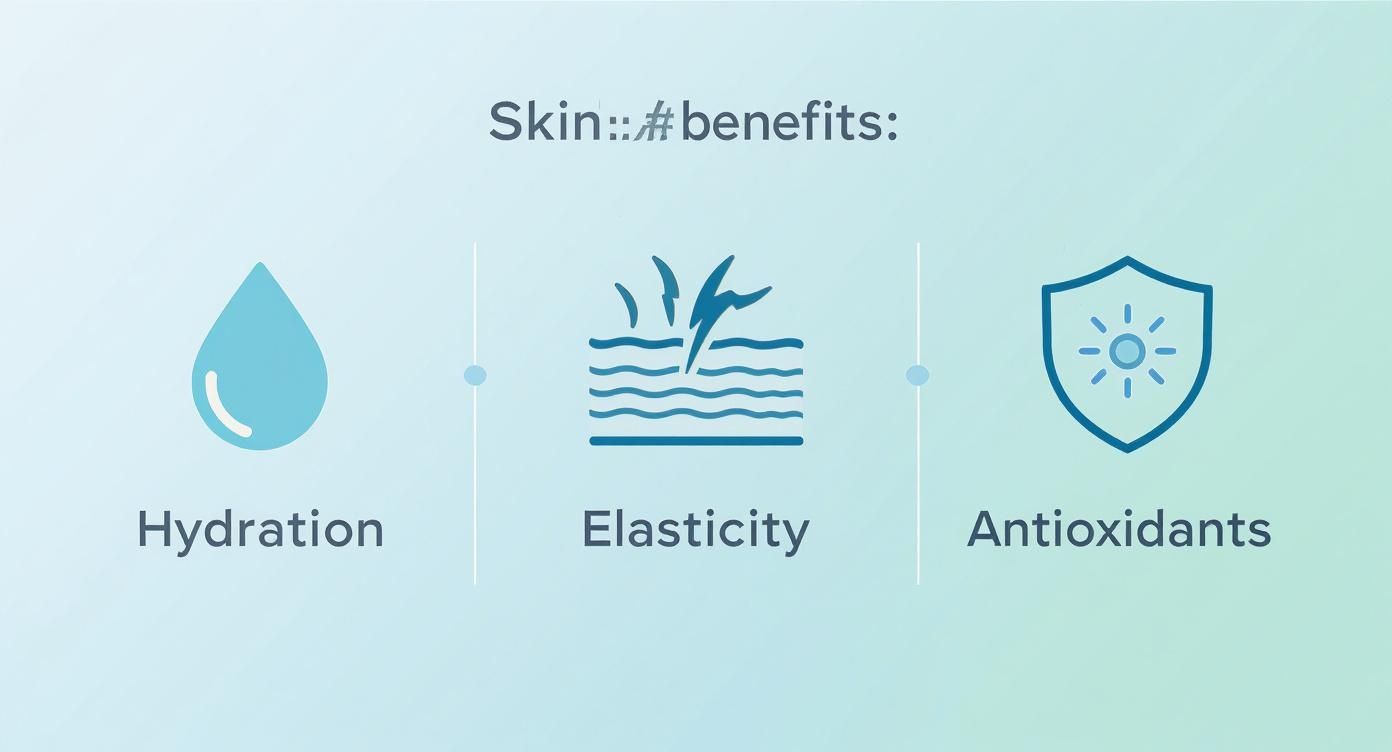 Skin::#benefits:

Hydration

Elasticity

Antioxidants